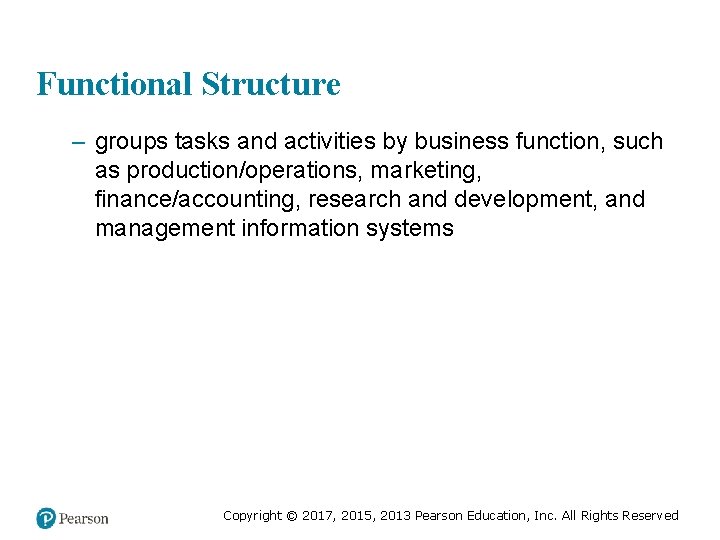 Functional Structure

– groups tasks and activities by business function, such as production/operations, marketing, finance/accounting, research and development, and management information systems

Pearson

Copyright © 2017, 2015, 2013 Pearson Education, Inc. All Rights Reserved